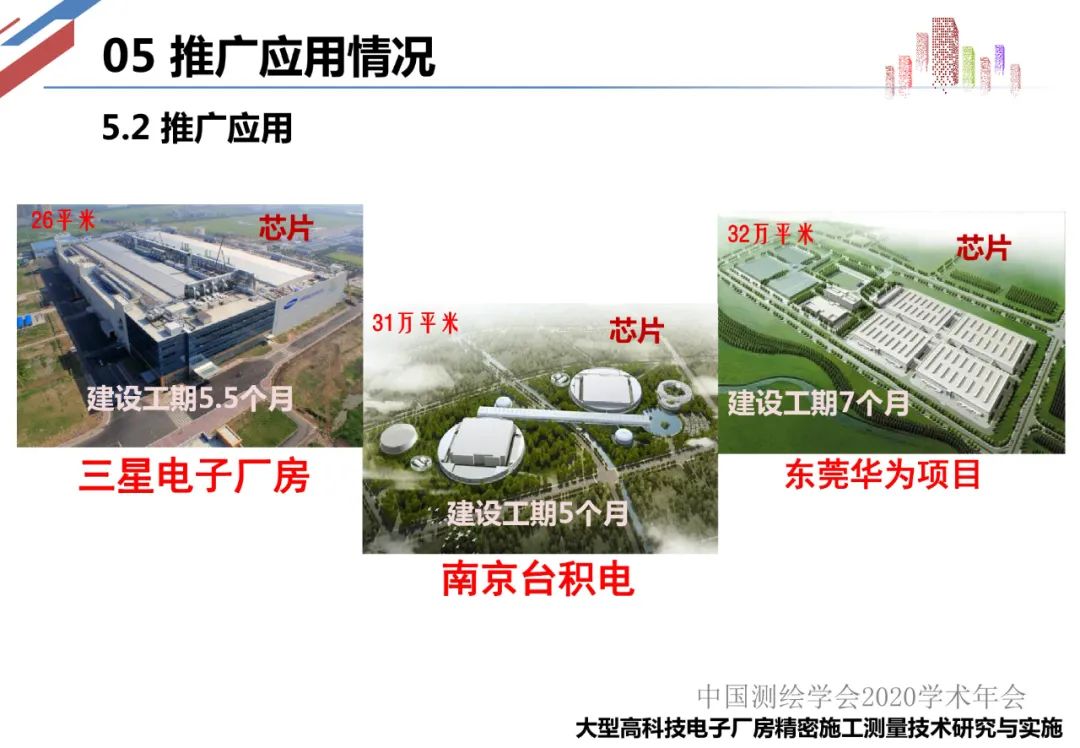 05 推广应用情况

5.2 推广应用

26平米

芯片

建设工期5.5个月

三星电子厂房

31万平米

芯片

建设工期5个月

南京台积电

32万平米

芯片

建设工期7个月

东莞华为项目

中国测绘学会2020学术年会

大型高科技电子厂房精密施工测量技术研究与实施